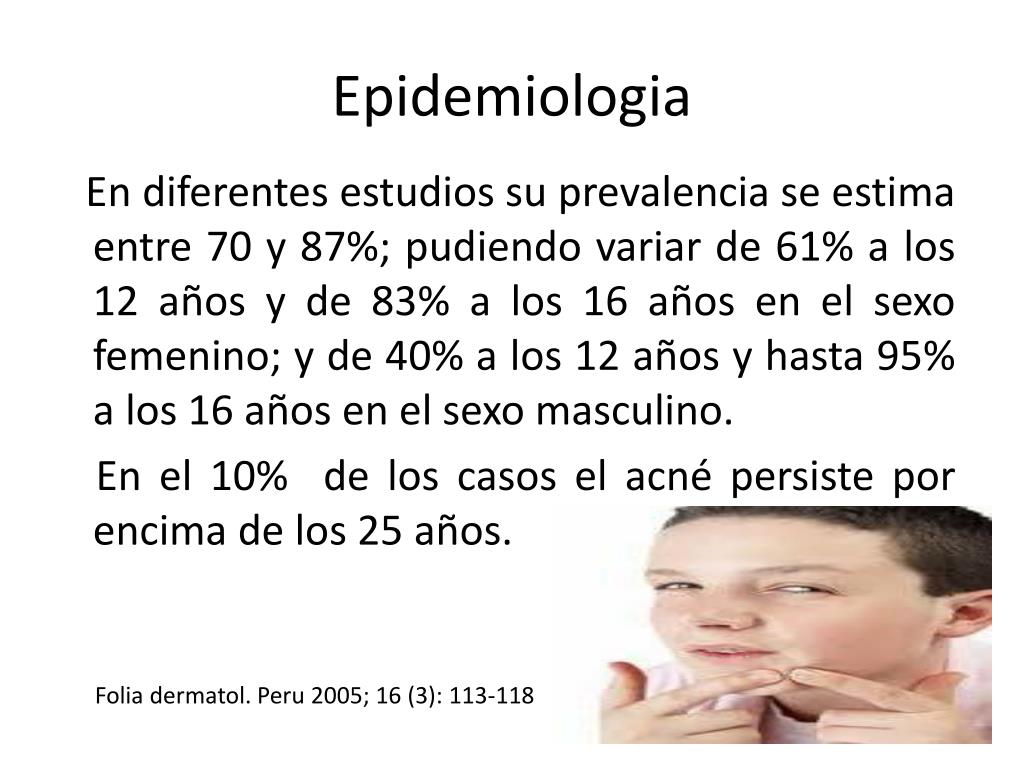 Epidemiologia

En diferentes estudios su prevalencia se estima entre 70 y 87%; pudiendo variar de 61% a los 12 años y de 83% a los 16 años en el sexo femenino; y de 40% a los 12 años y hasta 95% a los 16 años en el sexo masculino.

En el 10% de los casos el acné persiste por encima de los 25 años.

Folia dermatol. Peru 2005; 16 (3): 113-118